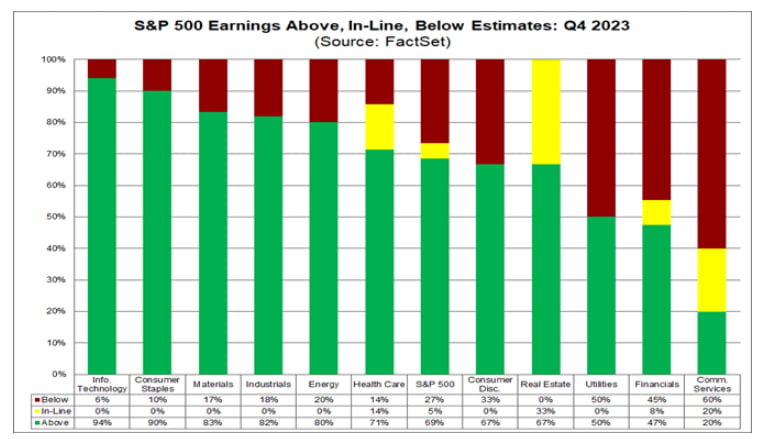 S&P 500 Earnings Above, In-Line, Below Estimates: Q4 2023
(Source: FactSet)

100%
90%
80%
70%
60%
50%
40%
30%
20%
10%
0%

| | Info. Technology | Consumer Staples | Materials | Industrials | Energy | Health Care | S&P 500 | Consumer Disc. | Real Estate | Utilities | Financials | Comm. Services |
|---|---|---|---|---|---|---|---|---|---|---|---|---|
| Below | 6% | 10% | 17% | 18% | 20% | 14% | 27% | 33% | 0% | 50% | 45% | 60% |
| In-Line | 0% | 0% | 0% | 0% | 0% | 14% | 5% | 0% | 33% | 0% | 8% | 20% |
| Above | 94% | 90% | 83% | 82% | 80% | 71% | 69% | 67% | 67% | 50% | 47% | 20% |